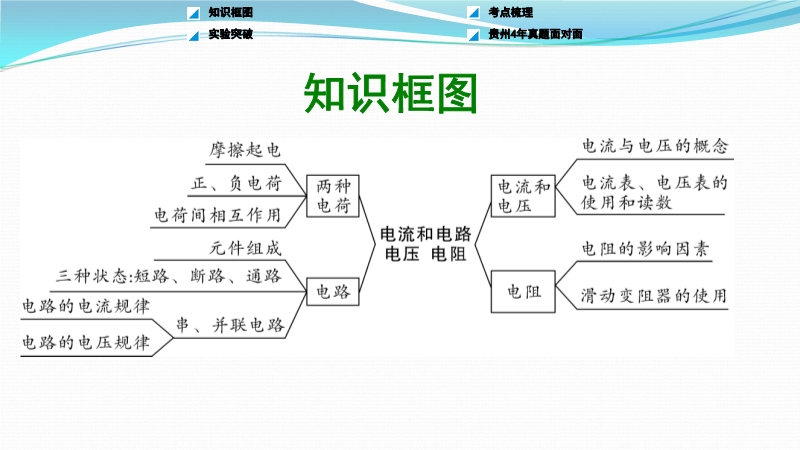 知识框图
考点梳理
实验突破
贵州4年真题面对面

知识框图

摩擦起电
正、负电荷
电荷间相互作用
两种电荷

元件组成
三种状态:短路、断路、通路
电路的电流规律
电路的电压规律
串、并联电路
电路

电流和电路
电压 电阻

电流和电压
电流与电压的概念
电流表、电压表的使用和读数

电阻
电阻的影响因素
滑动变阻器的使用